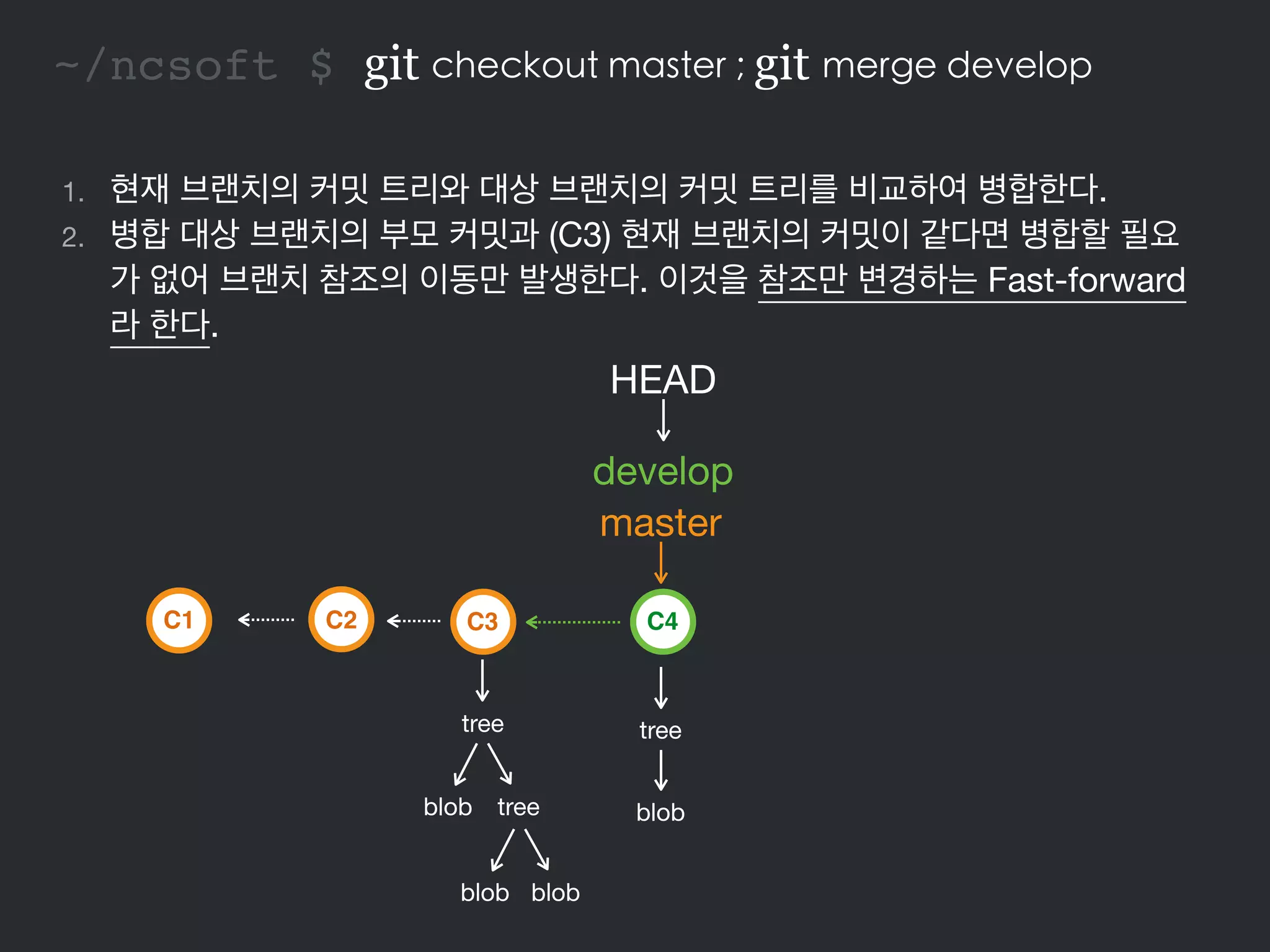 ~/ncsoft $ git checkout master ; git merge develop

1. 현재 브랜치의 커밋 트리와 대상 브랜치의 커밋 트리를 비교하여 병합한다.
2. 병합 대상 브랜치의 부모 커밋과 (C3) 현재 브랜치의 커밋이 같다면 병합할 필요가 없어 브랜치 참조의 이동만 발생한다. 이것을 참조만 변경하는 Fast-forward 라 한다.

HEAD
develop
master

C1
C2
C3
C4

tree
blob
tree
blob
blob

tree
blob